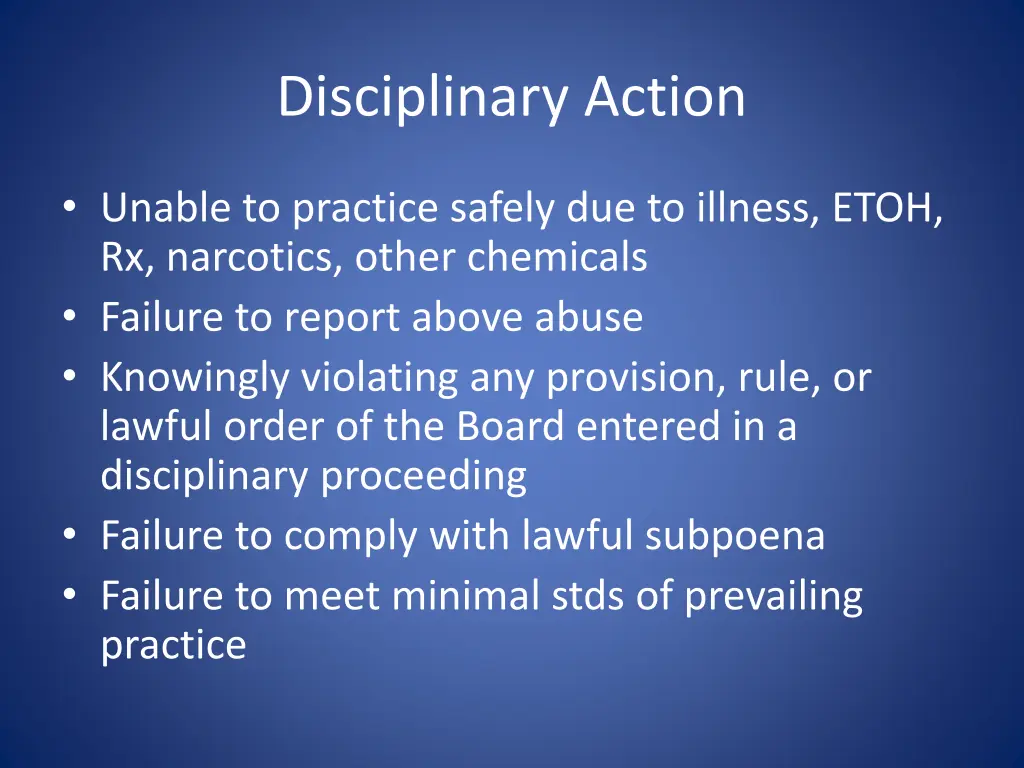 Disciplinary Action

• Unable to practice safely due to illness, ETOH, Rx, narcotics, other chemicals
• Failure to report above abuse
• Knowingly violating any provision, rule, or lawful order of the Board entered in a disciplinary proceeding
• Failure to comply with lawful subpoena
• Failure to meet minimal stds of prevailing practice